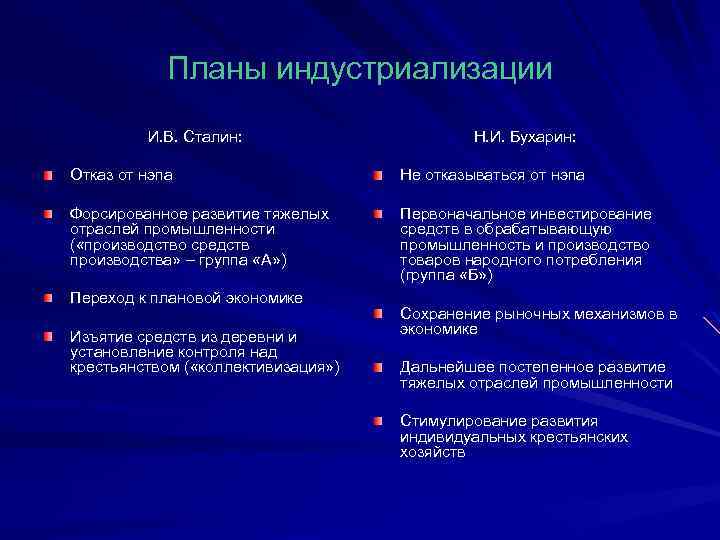 Планы индустриализации

И.В. Сталин:

Отказ от нэпа

Форсированное развитие тяжелых отраслей промышленности («производство средств производства» – группа «А»)

Переход к плановой экономике

Изъятие средств из деревни и установление контроля над крестьянством («коллективизация»)

Н.И. Бухарин:

Не отказываться от нэпа

Первоначальное инвестирование средств в обрабатывающую промышленность и производство товаров народного потребления (группа «Б»)

Сохранение рыночных механизмов в экономике

Дальнейшее постепенное развитие тяжелых отраслей промышленности

Стимулирование развития индивидуальных крестьянских хозяйств